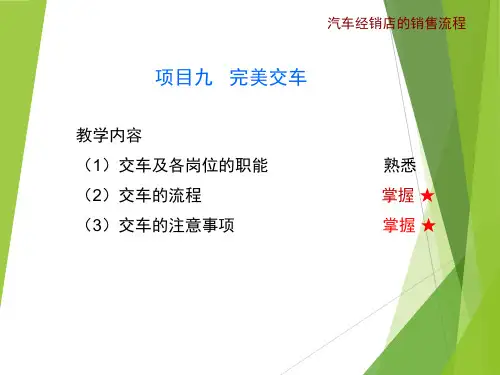 汽车经销店的销售流程

项目九 完美交车

教学内容

（1）交车及各岗位的职能 熟悉

（2）交车的流程 掌握 ★

（3）交车的注意事项 掌握 ★